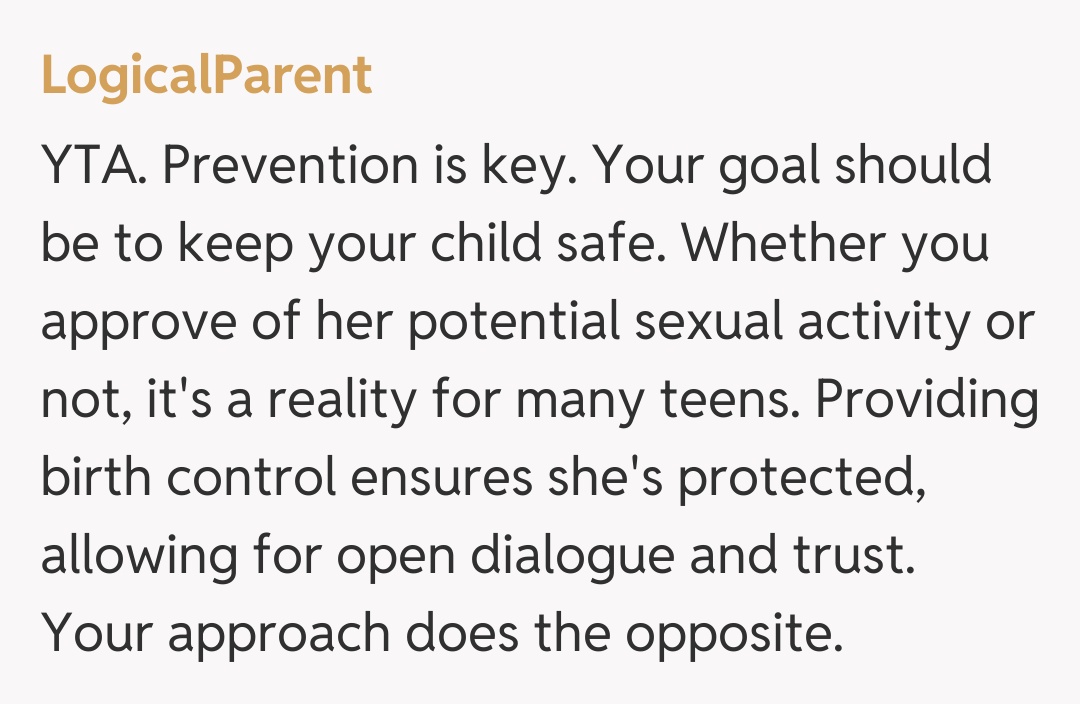 LogicalParent

YTA. Prevention is key. Your goal should be to keep your child safe. Whether you approve of her potential sexual activity or not, it's a reality for many teens. Providing birth control ensures she's protected, allowing for open dialogue and trust. Your approach does the opposite.